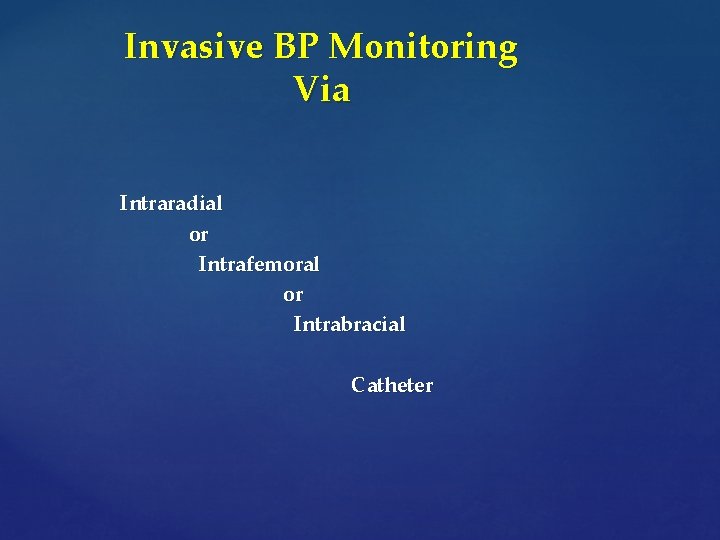 Invasive BP Monitoring
Via

Intraradial
or
Intrafemoral
or
Intrabracial

Catheter